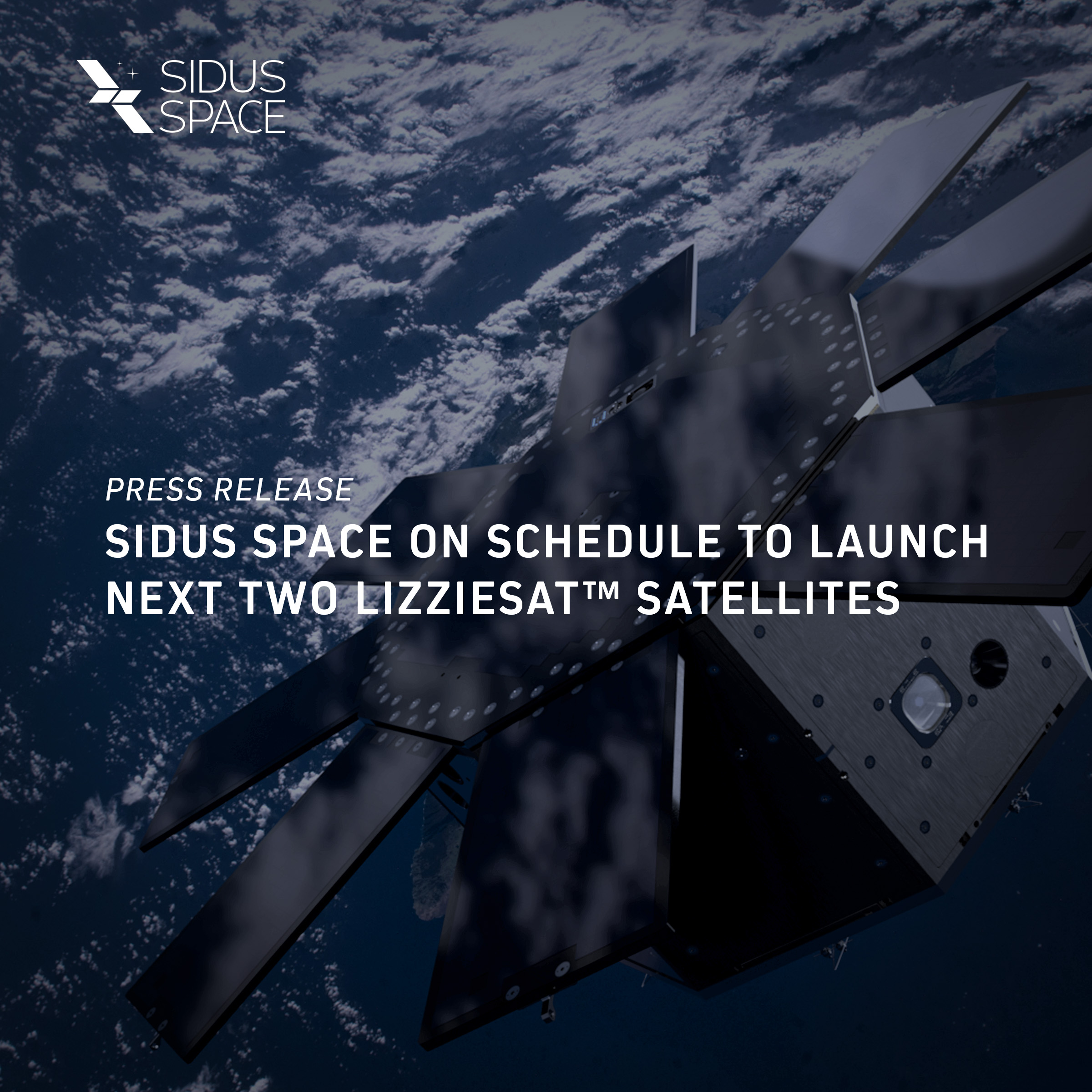 SIDUS SPACE

PRESS RELEASE

SIDUS SPACE ON SCHEDULE TO LAUNCH NEXT TWO LIZZIESAT™ SATELLITES